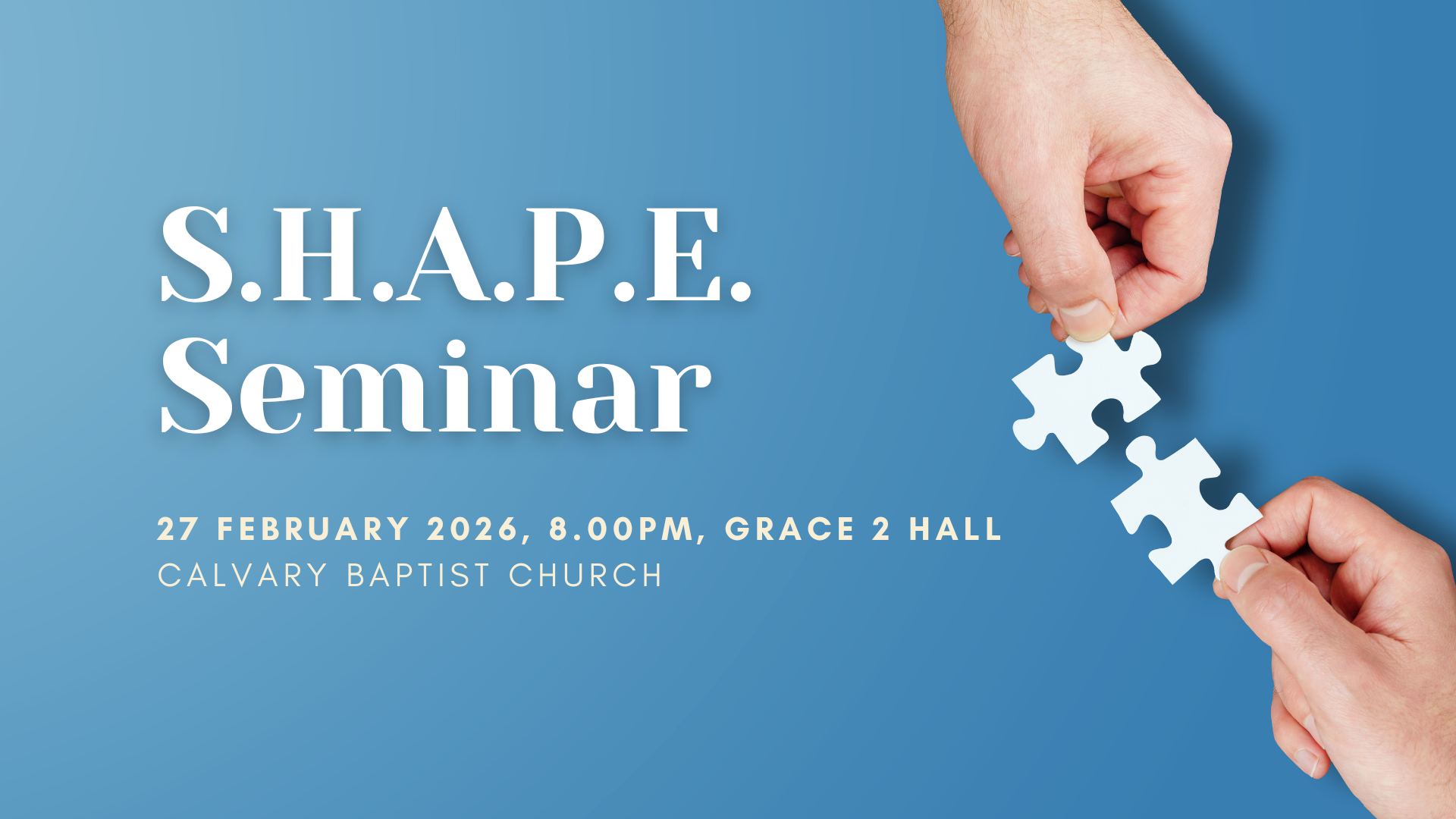 S.H.A.P.E.
Seminar

27 FEBRUARY 2026, 8.00PM, GRACE 2 HALL
CALVARY BAPTIST CHURCH